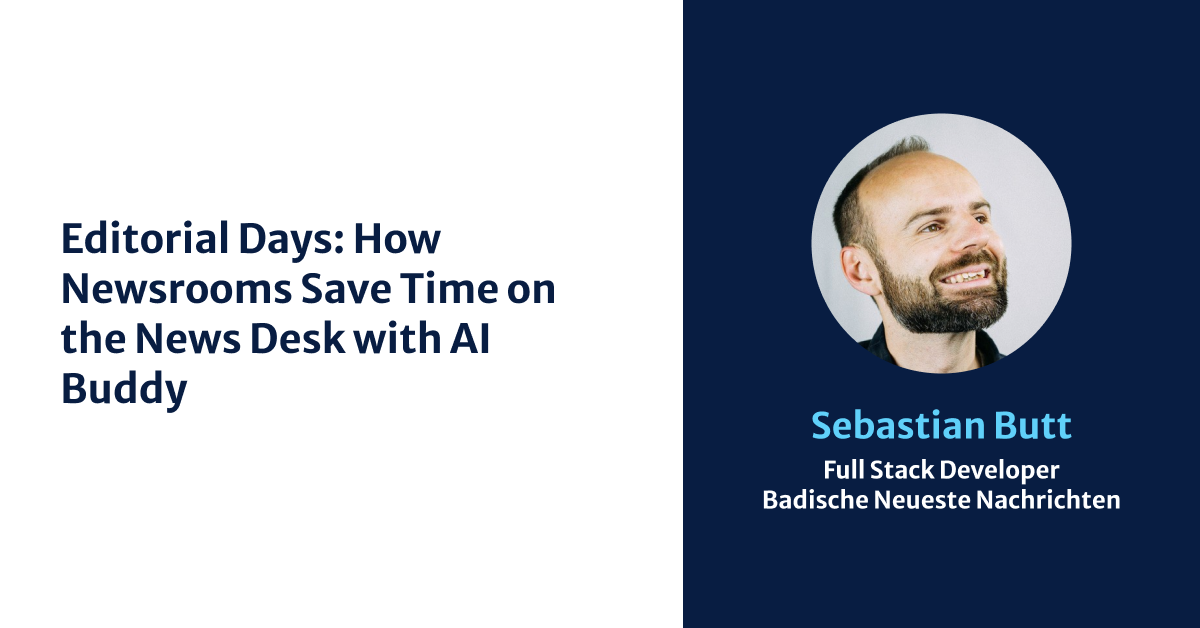 Editorial Days: How Newsrooms Save Time on the News Desk with AI Buddy

Sebastian Butt

Full Stack Developer
Badische Neueste Nachrichten